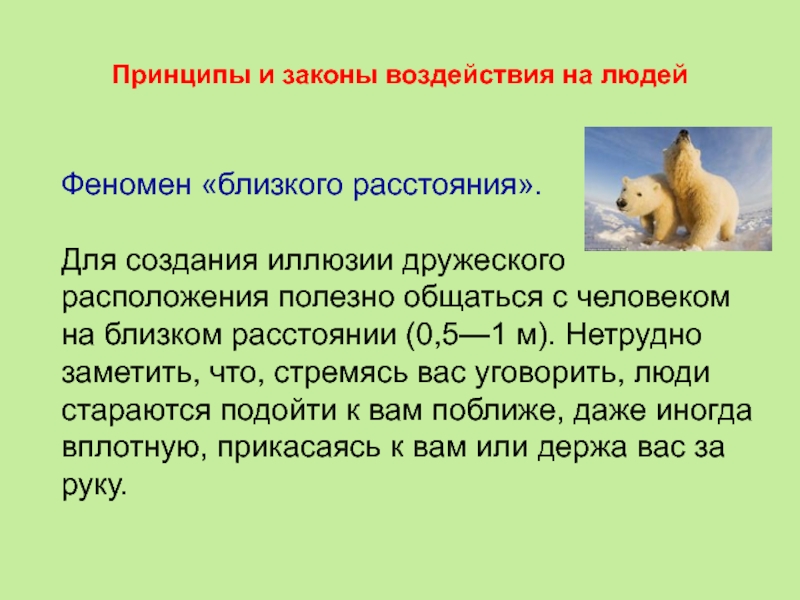 Принципы и законы воздействия на людей

Феномен «близкого расстояния».

Для создания иллюзии дружеского расположения полезно общаться с человеком на близком расстоянии (0,5—1 м). Нетрудно заметить, что, стремясь вас уговорить, люди стараются подойти к вам поближе, даже иногда вплотную, прикасаясь к вам или держа вас за руку.